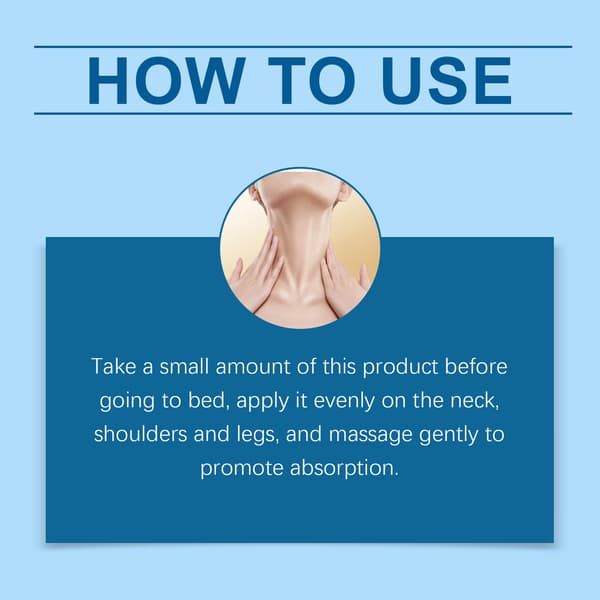 HOW TO USE

Take a small amount of this product before going to bed, apply it evenly on the neck, shoulders and legs, and massage gently to promote absorption.